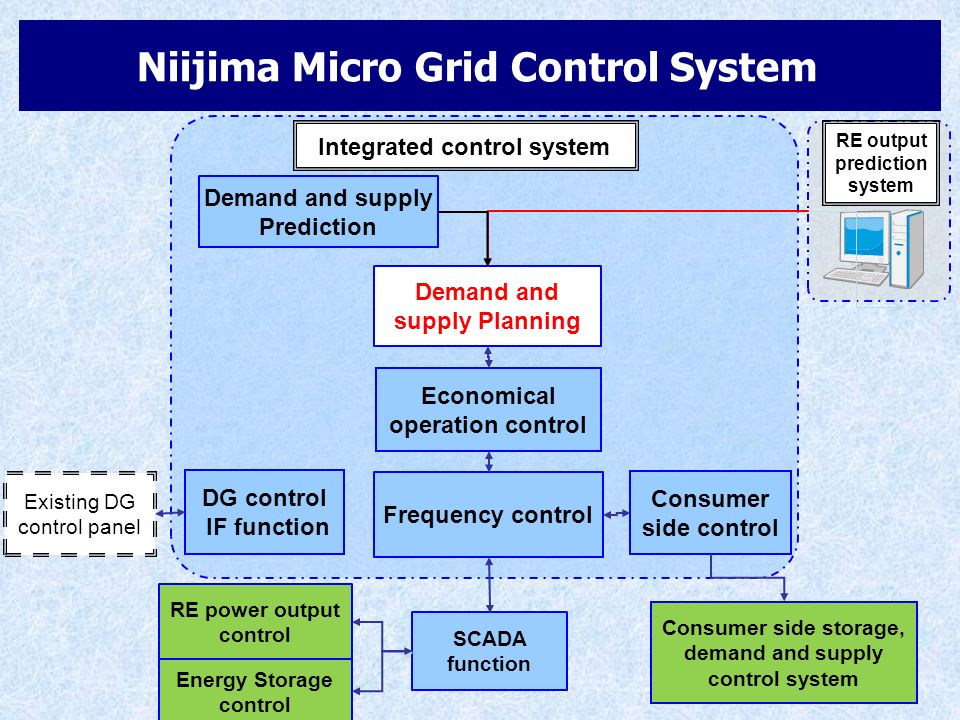 Niijima Micro Grid Control System

Integrated control system

RE output prediction system

Demand and supply Prediction

Demand and supply Planning

Economical operation control

Existing DG control panel

DG control IF function

Frequency control

Consumer side control

RE power output control

Energy Storage control

SCADA function

Consumer side storage, demand and supply control system